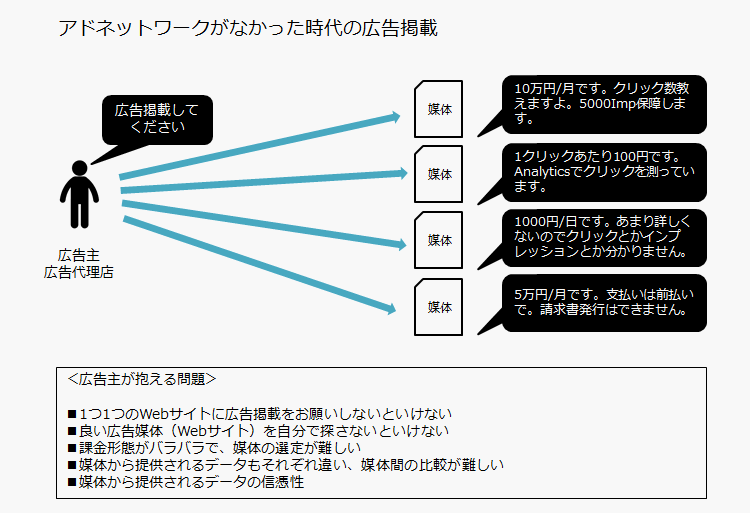 アドネットワークがなかった時代の広告掲載

広告掲載してください

広告主
広告代理店

媒体

10万円/月です。クリック数教えますよ。5000Imp保障します。

媒体

1クリックあたり100円です。Analyticsでクリックを測っています。

媒体

1000円/日です。あまり詳しくないのでクリックとかインプレッションとか分かりません。

媒体

5万円/月です。支払いは前払いで。請求書発行はできません。

<広告主が抱える問題>

■1つ1つのWebサイトに広告掲載をお願いしないといけない
■良い広告媒体（Webサイト）を自分で探さないといけない
■課金形態がバラバラで、媒体の選定が難しい
■媒体から提供されるデータもそれぞれ違い、媒体間の比較が難しい
■媒体から提供されるデータの信憑性